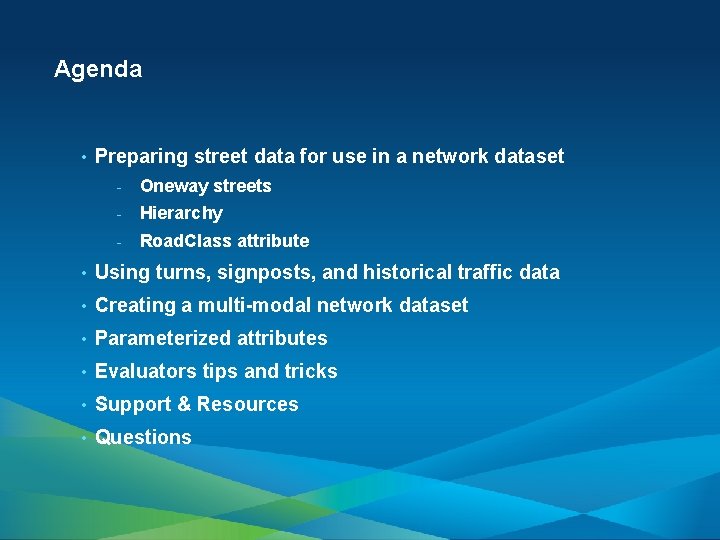 Agenda

• Preparing street data for use in a network dataset
  - Oneway streets
  - Hierarchy
  - RoadClass attribute
• Using turns, signposts, and historical traffic data
• Creating a multi-modal network dataset
• Parameterized attributes
• Evaluators tips and tricks
• Support & Resources
• Questions